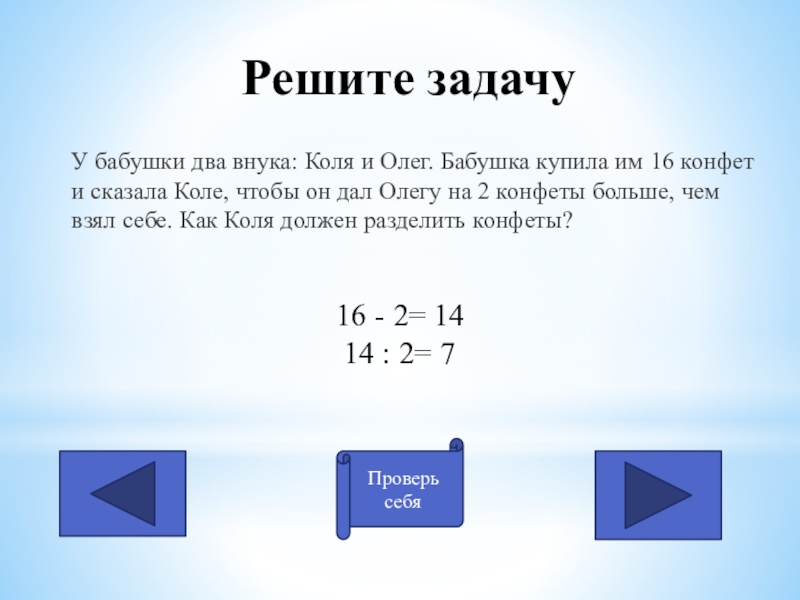 Решите задачу

У бабушки два внука: Коля и Олег. Бабушка купила им 16 конфет и сказала Коле, чтобы он дал Олегу на 2 конфеты больше, чем взял себе. Как Коля должен разделить конфеты?

16 - 2= 14
14 : 2= 7

Проверь себя